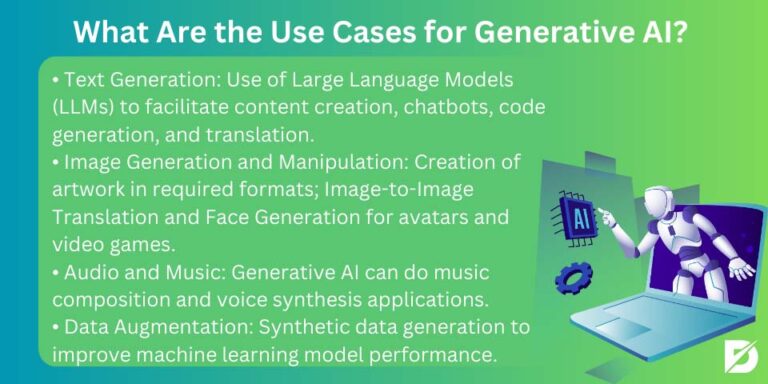 What Are the Use Cases for Generative AI?

• Text Generation: Use of Large Language Models (LLMs) to facilitate content creation, chatbots, code generation, and translation.
• Image Generation and Manipulation: Creation of artwork in required formats; Image-to-Image Translation and Face Generation for avatars and video games.
• Audio and Music: Generative AI can do music composition and voice synthesis applications.
• Data Augmentation: Synthetic data generation to improve machine learning model performance.

AI